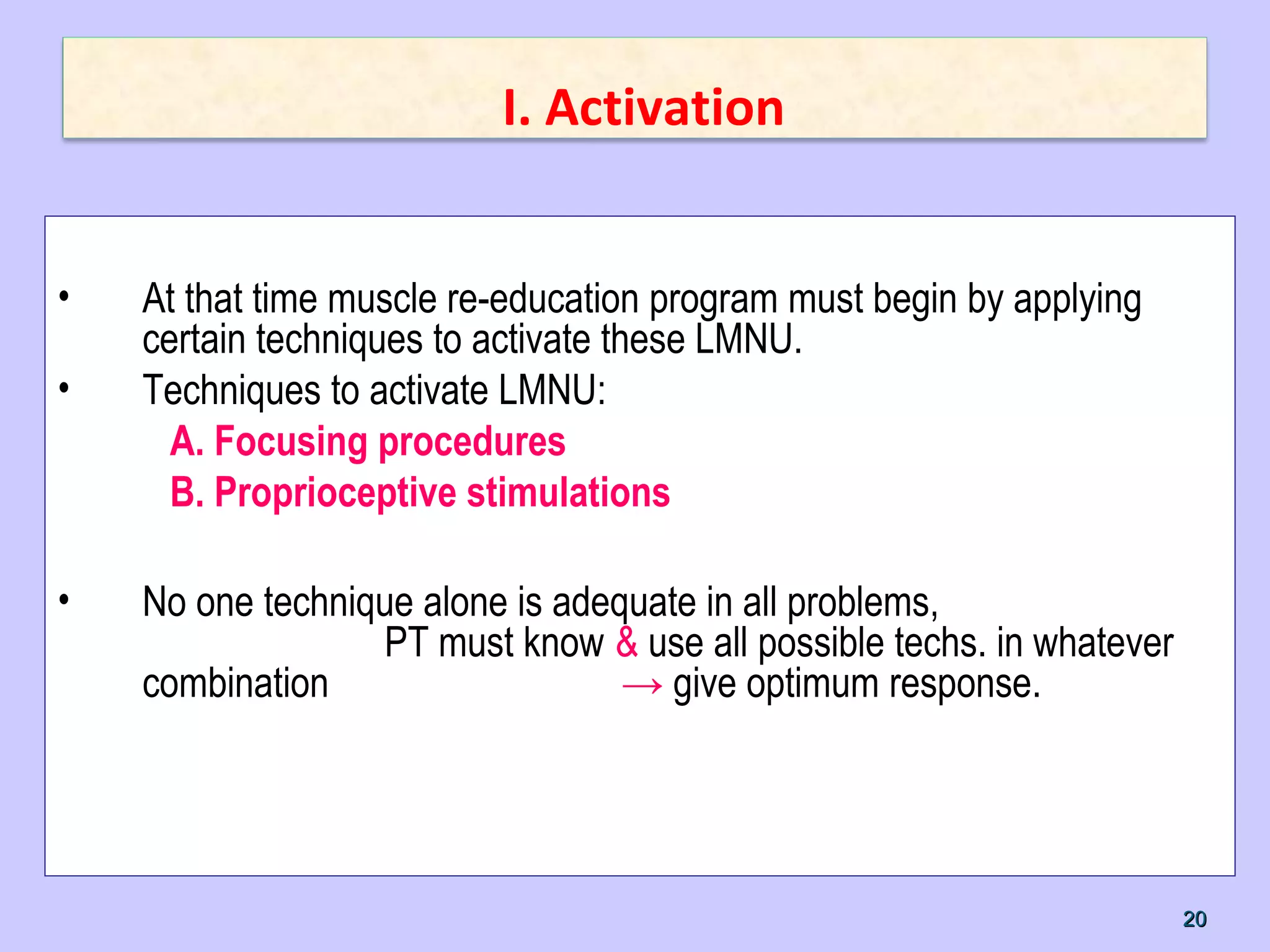 I. Activation

• At that time muscle re-education program must begin by applying certain techniques to activate these LMNU.

• Techniques to activate LMNU:

A. Focusing procedures

B. Proprioceptive stimulations

• No one technique alone is adequate in all problems, PT must know & use all possible techs. in whatever combination → give optimum response.

20